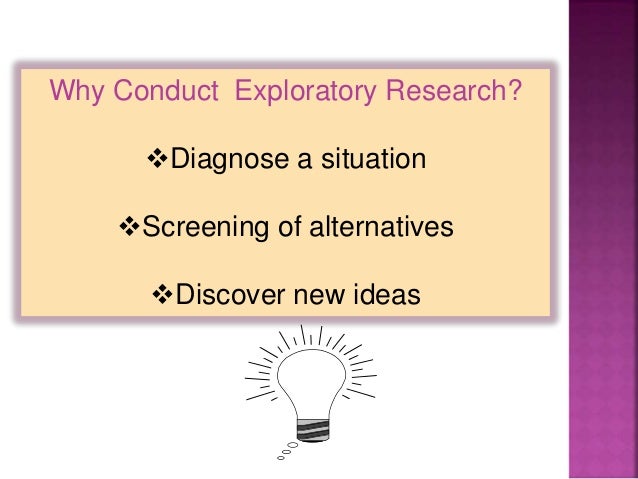 Why Conduct Exploratory Research?

❖Diagnose a situation

❖Screening of alternatives

❖Discover new ideas